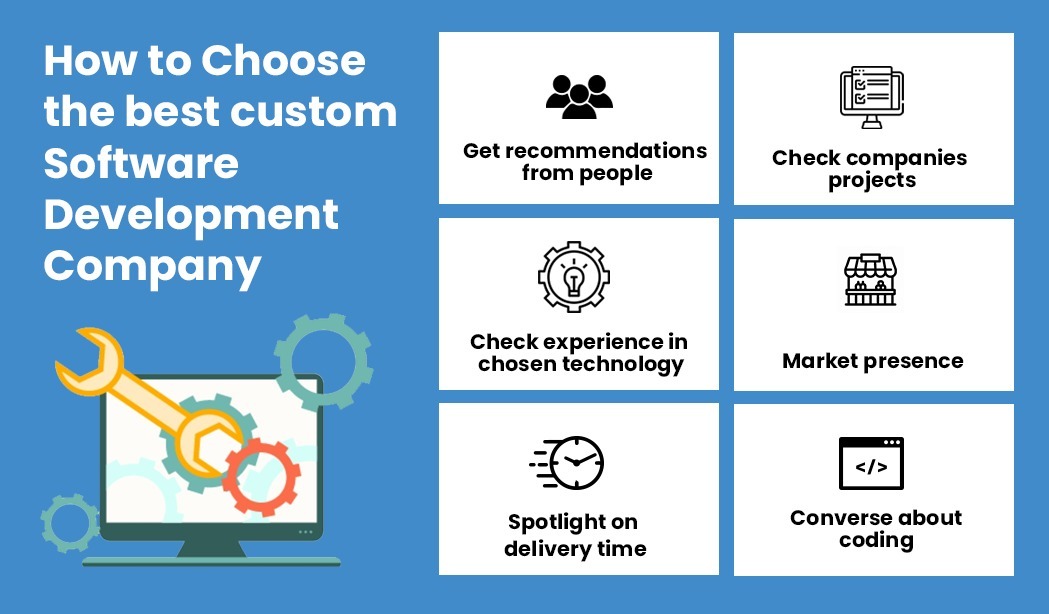 How to Choose the best custom Software Development Company

Get recommendations from people

Check companies projects

Check experience in chosen technology

Market presence

Spotlight on delivery time

</>

Converse about coding